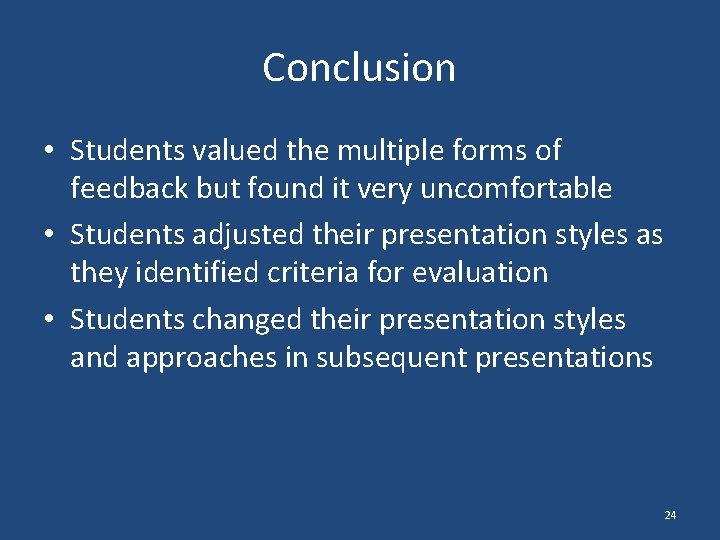 Conclusion

• Students valued the multiple forms of feedback but found it very uncomfortable
• Students adjusted their presentation styles as they identified criteria for evaluation
• Students changed their presentation styles and approaches in subsequent presentations

24